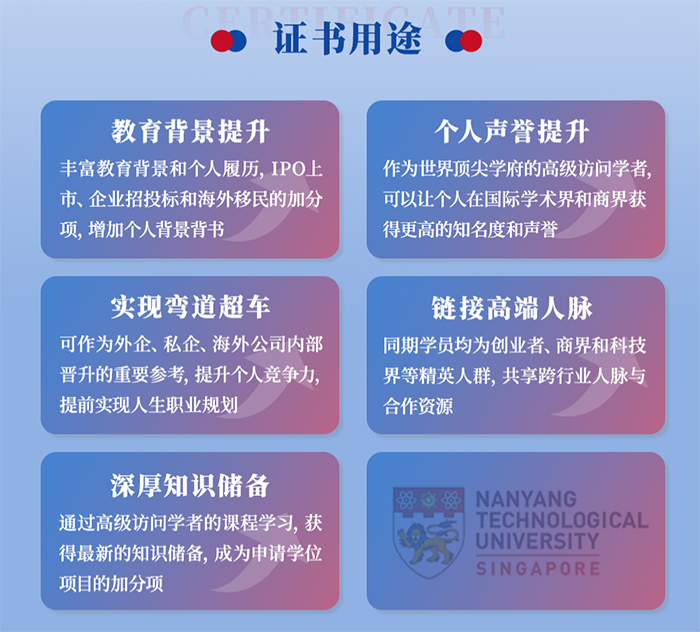 CERTIFICATE

证书用途

教育背景提升

丰富教育背景和个人履历，IPO上市、企业招投标和海外移民的加分项，增加个人背景背书

个人声誉提升

作为世界顶尖学府的高级访问学者，可以让个人在国际学术界和商界获得更高的知名度和声誉

实现弯道超车

可作为外企、私企、海外公司内部晋升的重要参考，提升个人竞争力，提前实现人生职业规划

链接高端人脉

同期学员均为创业者、商界和科技界等精英人群，共享跨行业人脉与合作资源

深厚知识储备

通过高级访问学者的课程学习，获得最新的知识储备，成为申请学位项目的加分项

NANYANG TECHNOLOGICAL UNIVERSITY SINGAPORE